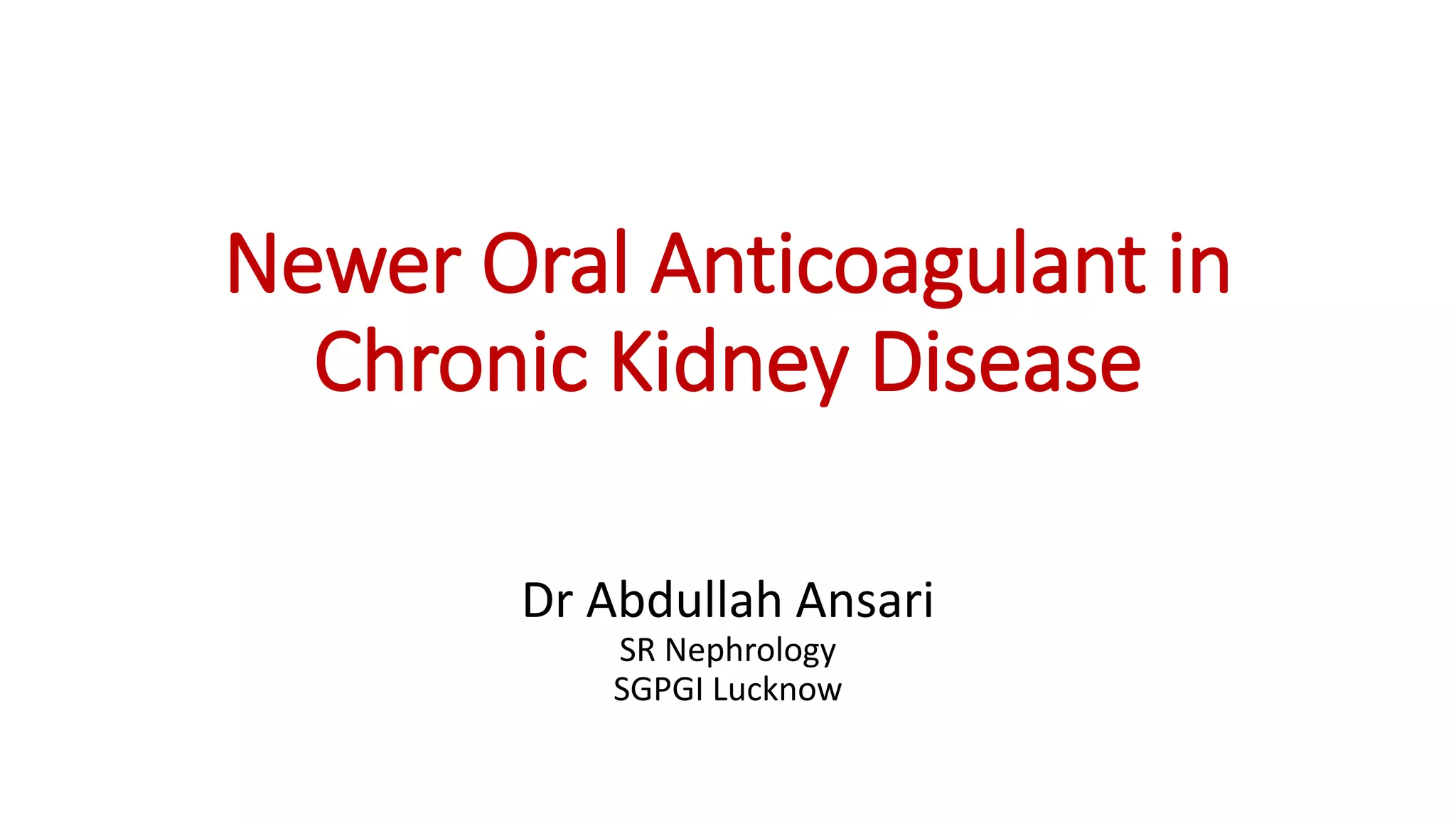 Newer Oral Anticoagulant in Chronic Kidney Disease

Dr Abdullah Ansari
SR Nephrology
SGPGI Lucknow